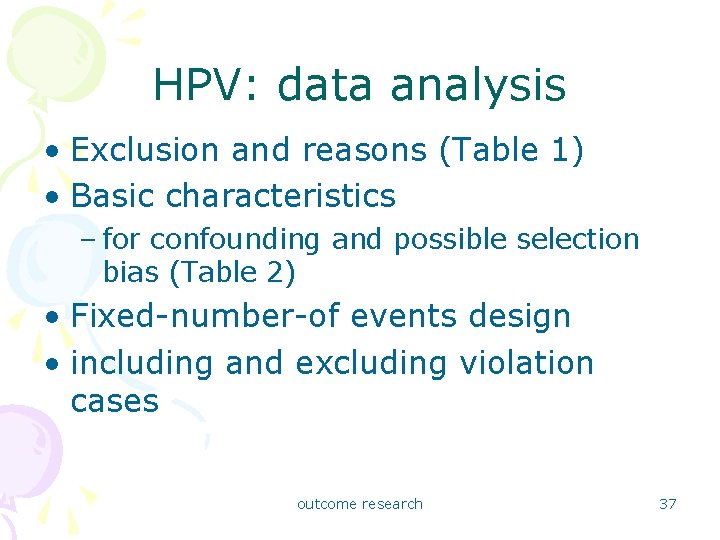 HPV: data analysis

• Exclusion and reasons (Table 1)
• Basic characteristics
  – for confounding and possible selection bias (Table 2)
• Fixed-number-of events design
• including and excluding violation cases

outcome research

37